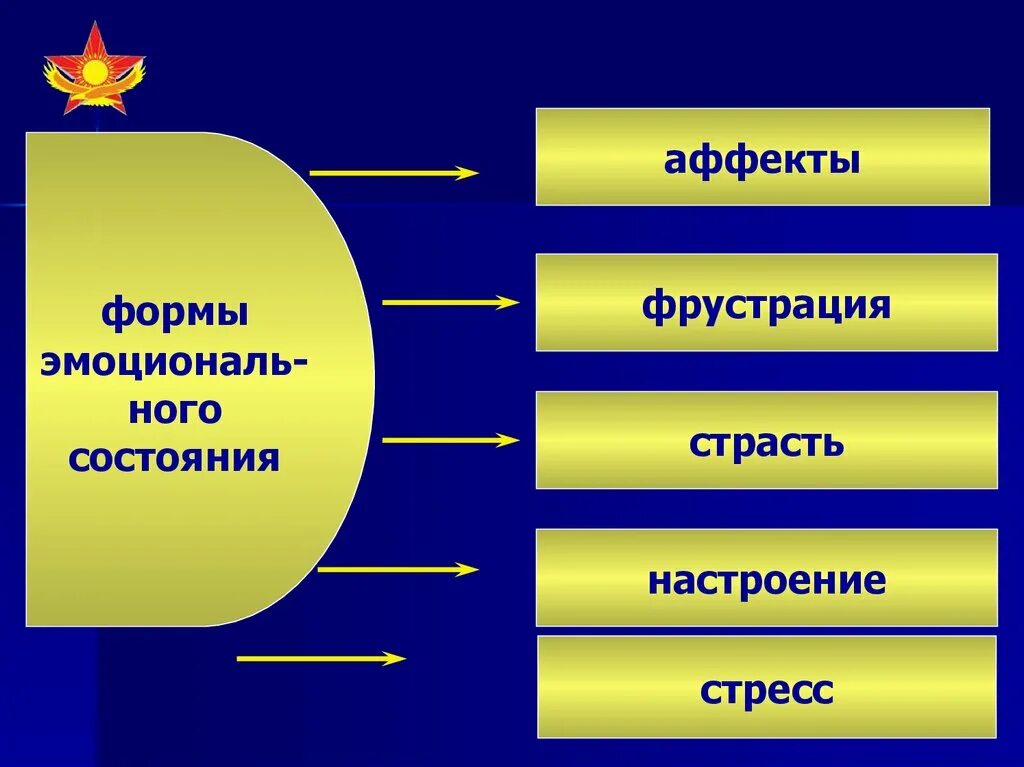 формы эмоционального состояния

аффекты

фрустрация

страсть

настроение

стресс